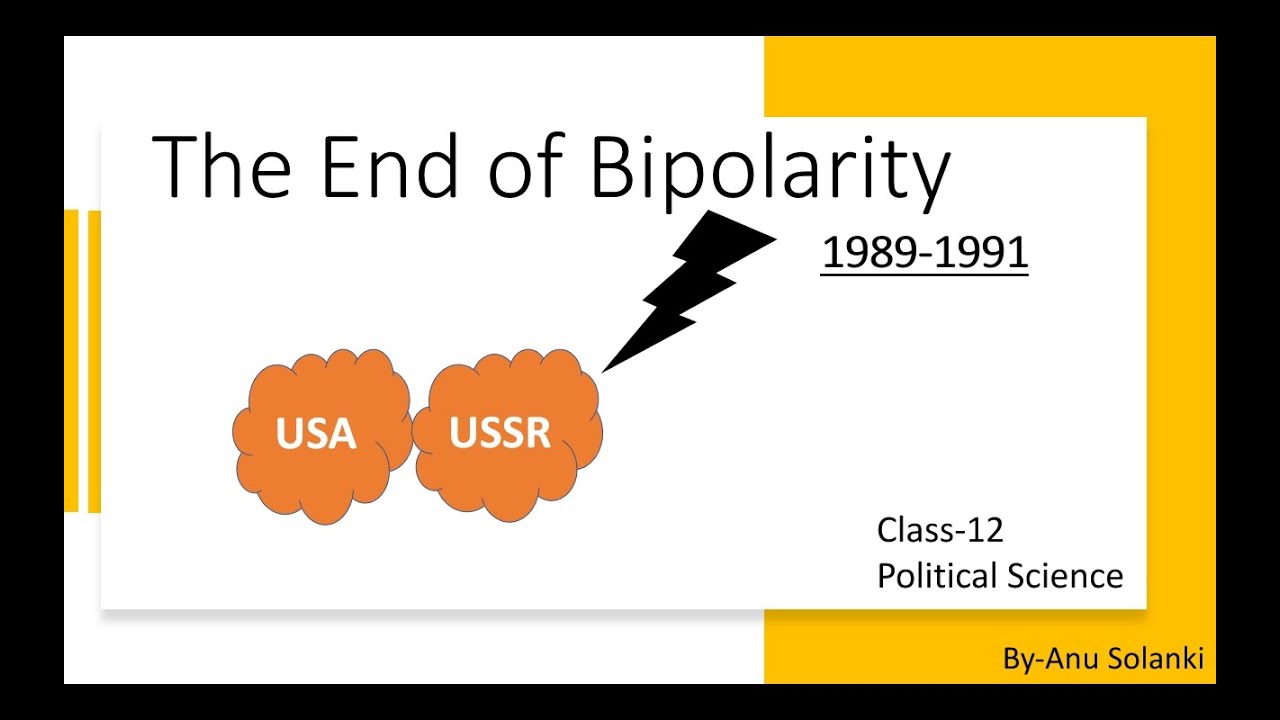 The End of Bipolarity

1989-1991

USA

USSR

Class-12
Political Science

By-Anu Solanki